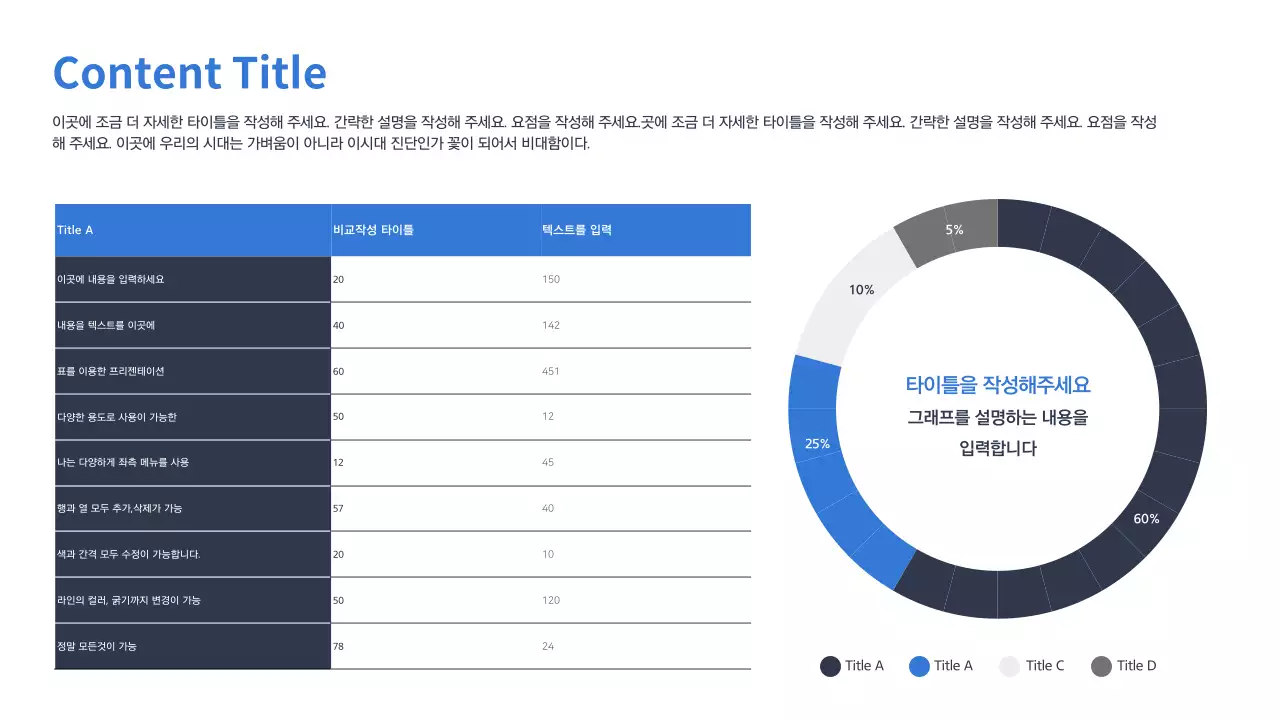 Content Title

이곳에 조금 더 자세한 타이틀을 작성해 주세요. 간략한 설명을 작성해 주세요. 요점을 작성해 주세요.곳에 조금 더 자세한 타이틀을 작성해 주세요. 간략한 설명을 작성해 주세요. 요점을 작성해 주세요. 이곳에 우리의 시대는 가벼움이 아니라 이시대 진단인가 꽃이 되어서 비대함이다.

| Title A | 비교작성 타이틀 | 텍스트를 입력 |
|---|---|---|
| 이곳에 내용을 입력하세요 | 20 | 150 |
| 내용을 텍스트를 이곳에 | 40 | 142 |
| 표를 이용한 프리젠테이션 | 60 | 451 |
| 다양한 용도로 사용이 가능한 | 50 | 12 |
| 나는 다양하게 좌측 메뉴를 사용 | 12 | 45 |
| 행과 열 모두 추가,삭제가 가능 | 57 | 40 |
| 색과 간격 모두 수정이 가능합니다. | 20 | 10 |
| 라인의 컬러, 굵기까지 변경이 가능 | 50 | 120 |
| 정말 모든것이 가능 | 78 | 24 |

5%
10%
25%
60%
타이틀을 작성해주세요
그래프를 설명하는 내용을 입력합니다

Title A
Title A
Title C
Title D